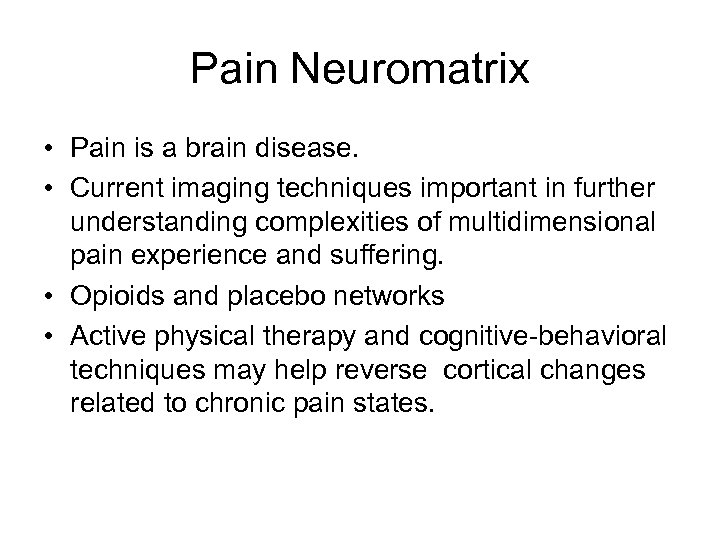 Pain Neuromatrix

• Pain is a brain disease.
• Current imaging techniques important in further understanding complexities of multidimensional pain experience and suffering.
• Opioids and placebo networks
• Active physical therapy and cognitive-behavioral techniques may help reverse cortical changes related to chronic pain states.